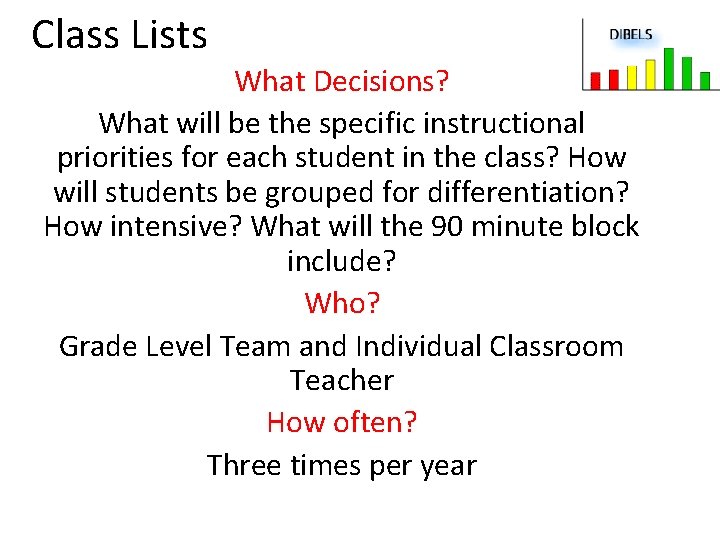 Class Lists

DIBELS

What Decisions?

What will be the specific instructional priorities for each student in the class? How will students be grouped for differentiation? How intensive? What will the 90 minute block include?

Who?

Grade Level Team and Individual Classroom Teacher

How often?

Three times per year